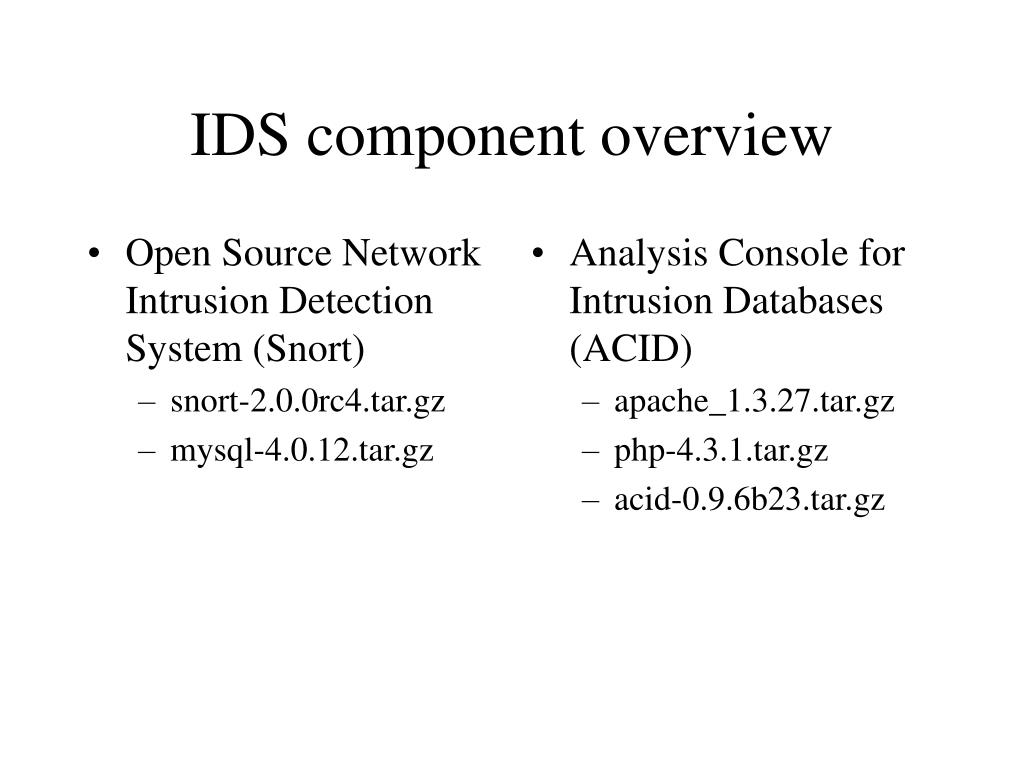 IDS component overview

• Open Source Network Intrusion Detection System (Snort)
– snort-2.0.0rc4.tar.gz
– mysql-4.0.12.tar.gz

• Analysis Console for Intrusion Databases (ACID)
– apache_1.3.27.tar.gz
– php-4.3.1.tar.gz
– acid-0.9.6b23.tar.gz